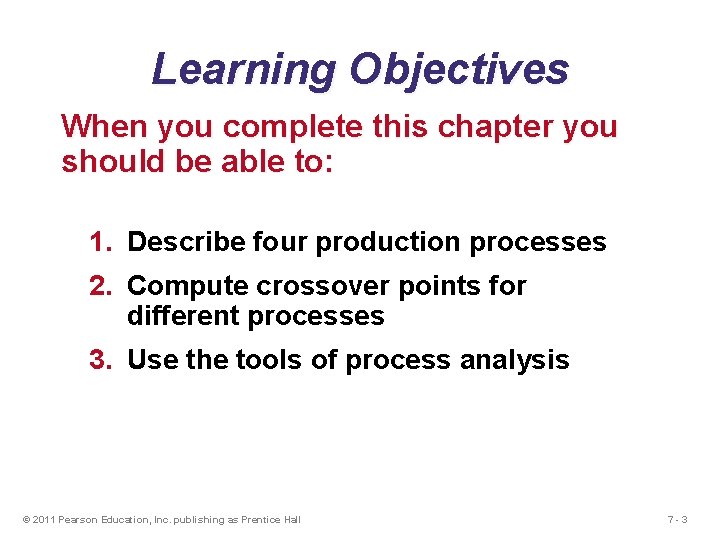 Learning Objectives

When you complete this chapter you should be able to:

1. Describe four production processes
2. Compute crossover points for different processes
3. Use the tools of process analysis

© 2011 Pearson Education, Inc. publishing as Prentice Hall

7 - 3